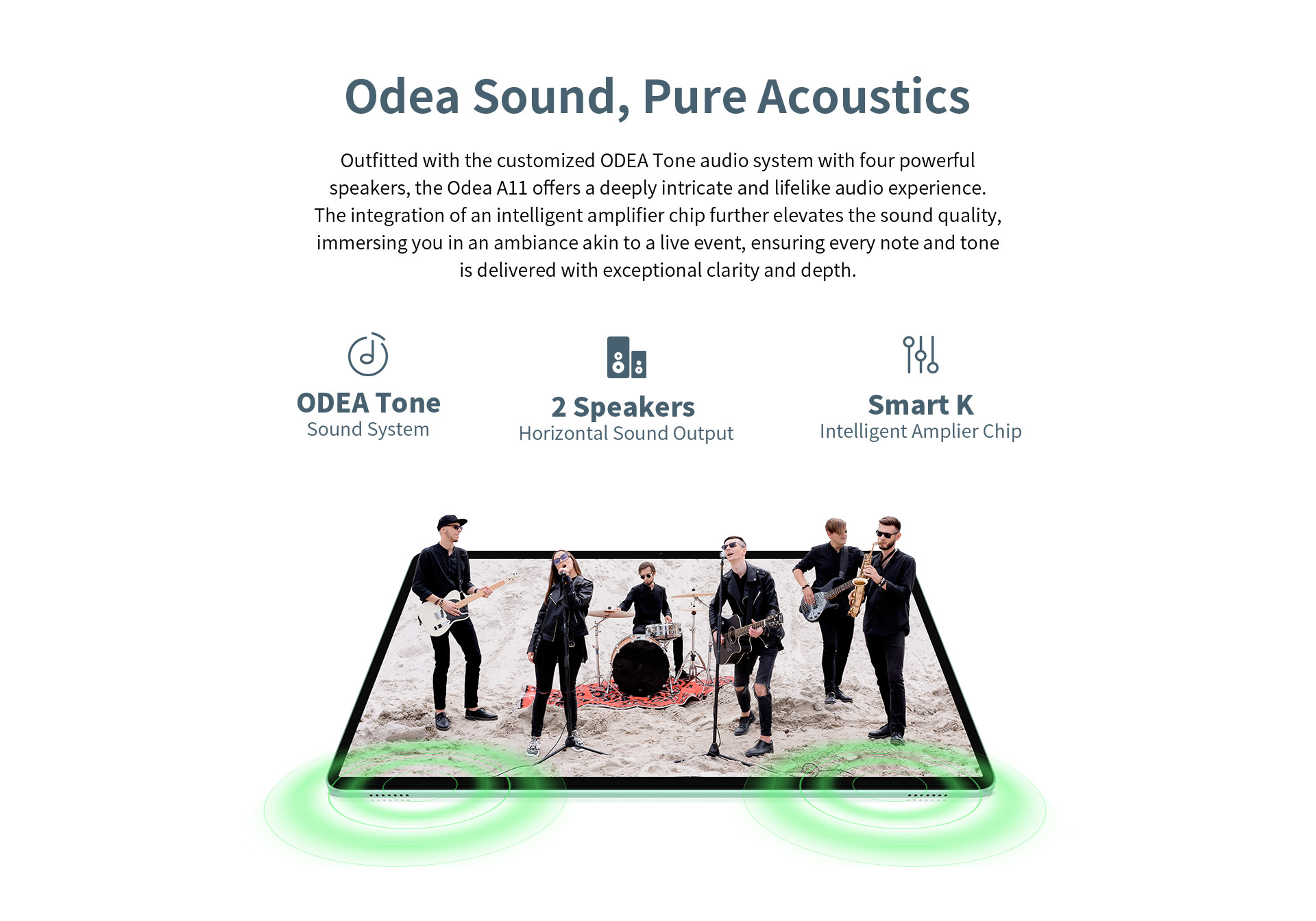 Odea Sound, Pure Acoustics

Outfitted with the customized ODEA Tone audio system with four powerful speakers, the Odea A11 offers a deeply intricate and lifelike audio experience. The integration of an intelligent amplifier chip further elevates the sound quality, immersing you in an ambiance akin to a live event, ensuring every note and tone is delivered with exceptional clarity and depth.

ODEA Tone
Sound System

2 Speakers
Horizontal Sound Output

Smart K
Intelligent Amplier Chip